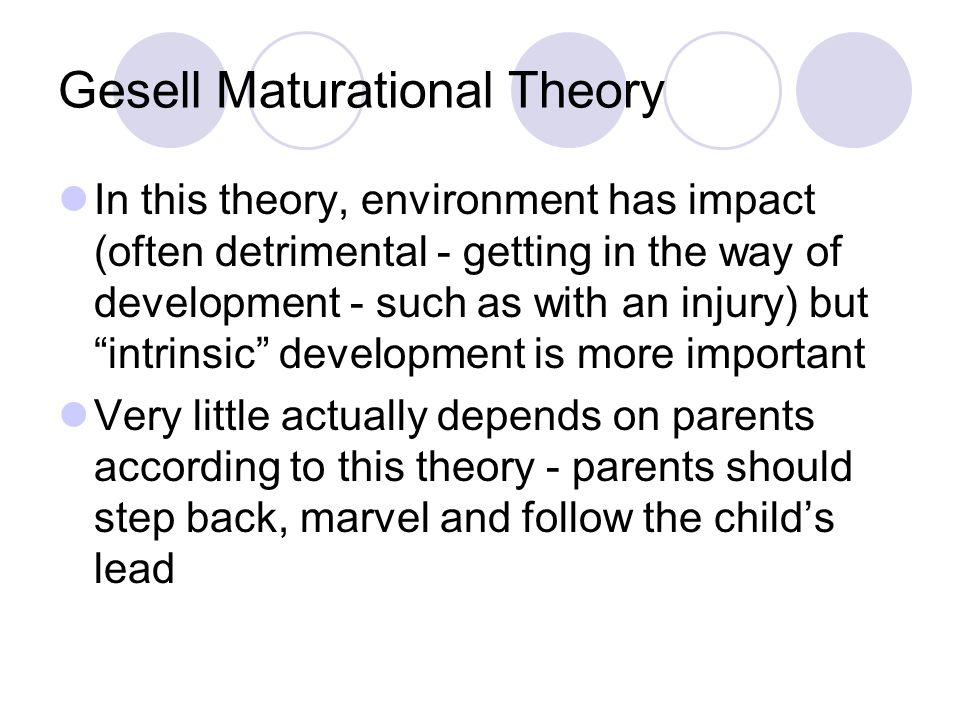 Gesell Maturational Theory

In this theory, environment has impact (often detrimental - getting in the way of development - such as with an injury) but “intrinsic” development is more important

Very little actually depends on parents according to this theory - parents should step back, marvel and follow the child’s lead